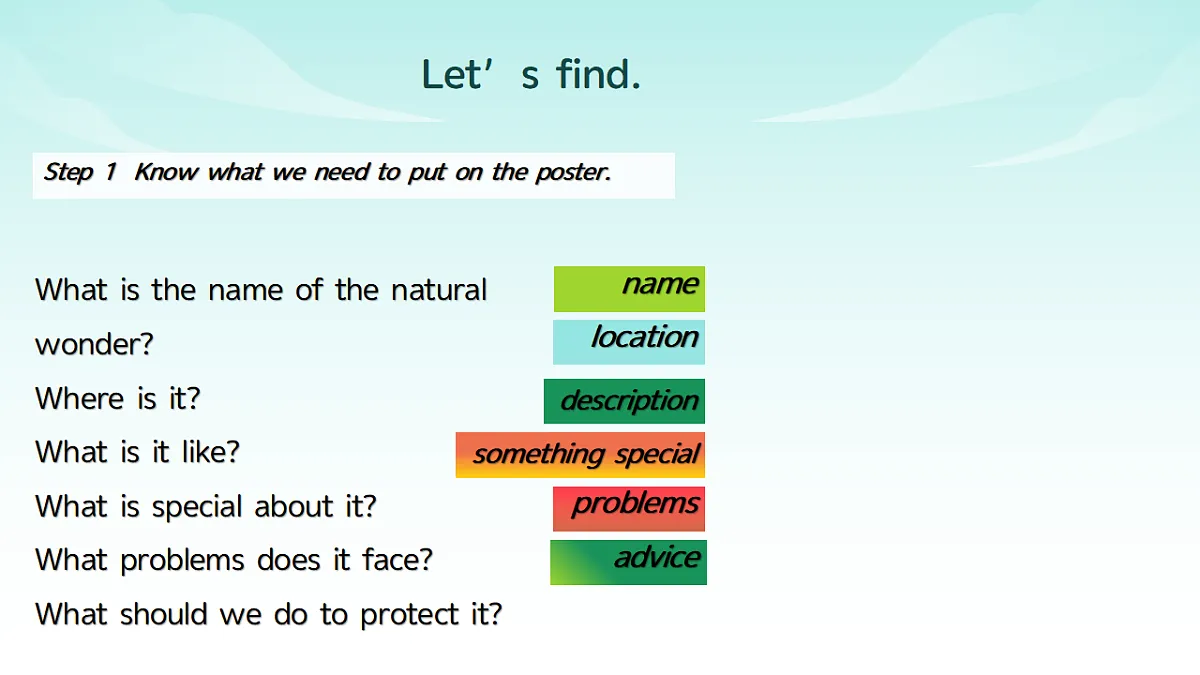 Let’ s find.

Step 1 Know what we need to put on the poster.

What is the name of the natural wonder?
Where is it?
What is it like?
What is special about it?
What problems does it face?
What should we do to protect it?

name
location
description
something special
problems
advice